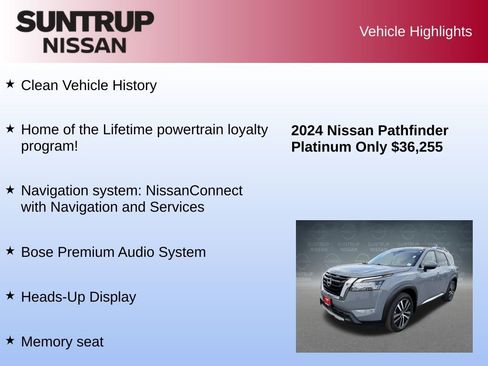 SUNTRUP
NISSAN

Vehicle Highlights

★ Clean Vehicle History

★ Home of the Lifetime powertrain loyalty program!

★ Navigation system: NissanConnect with Navigation and Services

★ Bose Premium Audio System

★ Heads-Up Display

★ Memory seat

2024 Nissan Pathfinder Platinum Only $36,255